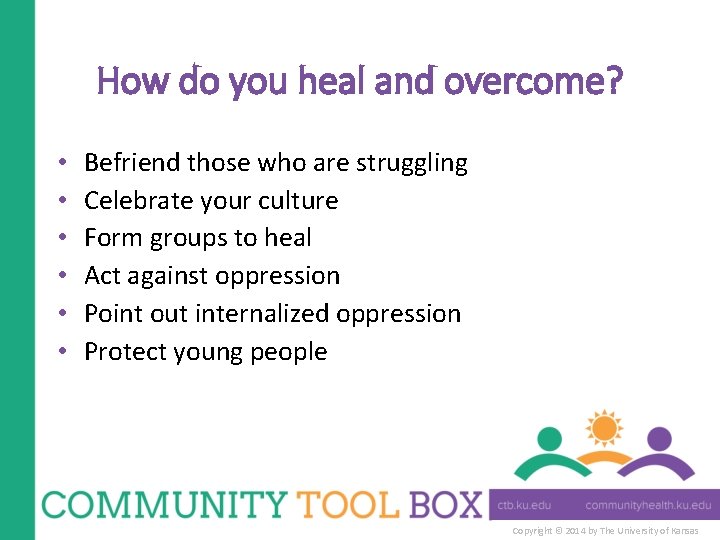 How do you heal and overcome?

• Befriend those who are struggling
• Celebrate your culture
• Form groups to heal
• Act against oppression
• Point out internalized oppression
• Protect young people

COMMUNITY TOOL BOX

ctb.ku.edu communityhealth.ku.edu

Copyright © 2014 by The University of Kansas